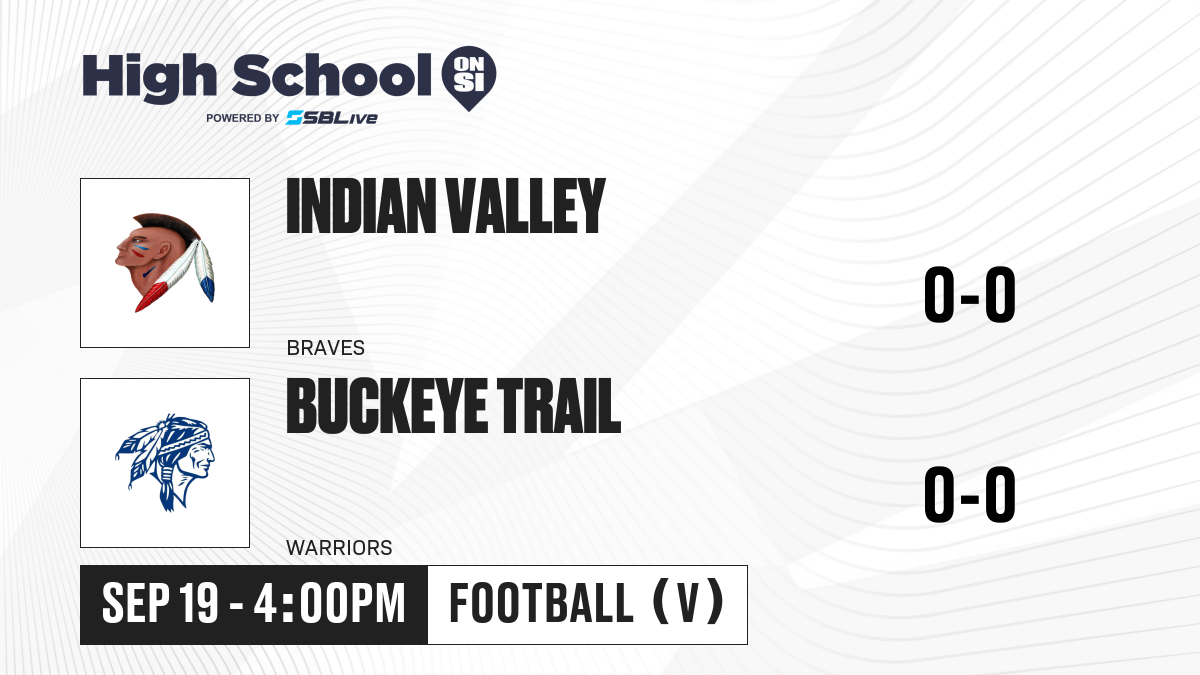 High School ON SI
POWERED BY SBLive

INDIAN VALLEY
BRAVES
0-0

BUCKEYE TRAIL
WARRIORS
0-0

SEP 19 - 4:00PM
FOOTBALL (V)